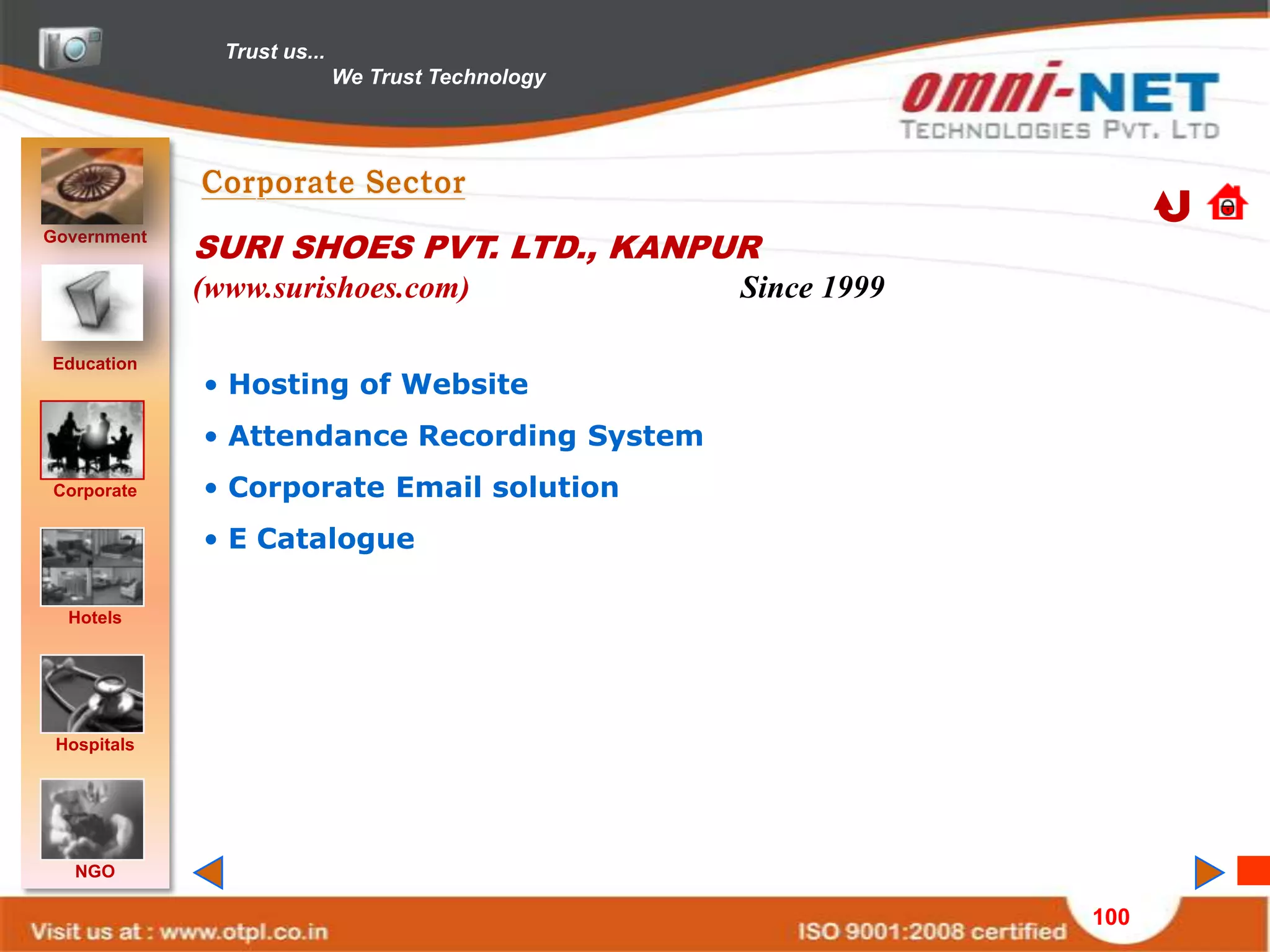 Trust us...
We Trust Technology

omni-NET
TECHNOLOGIES PVT. LTD

Government

Education

Corporate

Hotels

Hospitals

NGO

Corporate Sector

SURI SHOES PVT. LTD., KANPUR
(www.surishoes.com) Since 1999

• Hosting of Website
• Attendance Recording System
• Corporate Email solution
• E Catalogue

Visit us at : www.otpl.co.in
ISO 9001:2008 certified
100